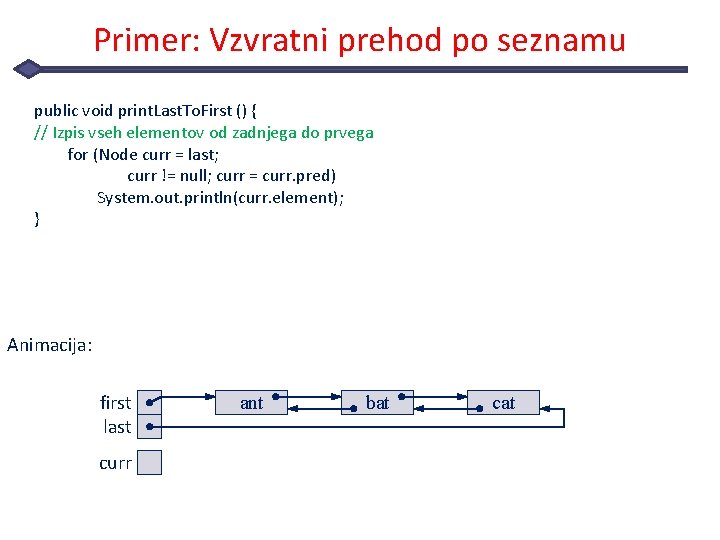 Primer: Vzvratni prehod po seznamu

public void printLastToFirst () {
// Izpis vseh elementov od zadnjega do prvega
for (Node curr = last;
curr != null; curr = curr.pred)
System.out.println(curr.element);
}

Animacija:

first
last
curr

ant
bat
cat